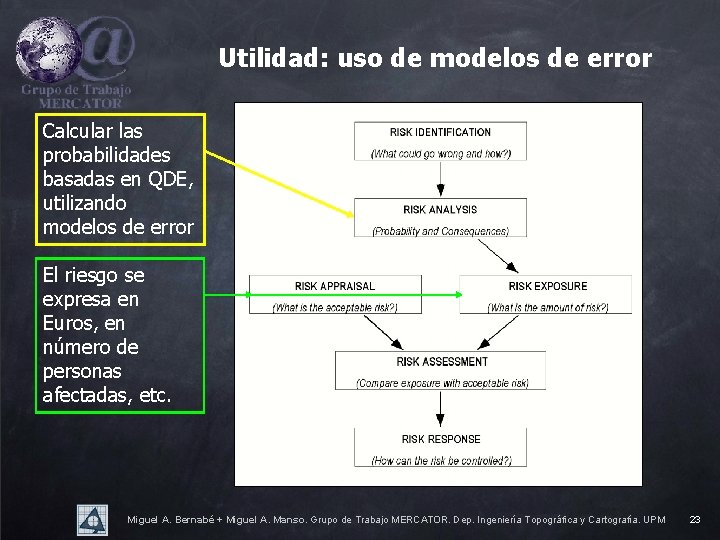 Grupo de Trabajo MERCATOR

Utilidad: uso de modelos de error

Calcular las probabilidades basadas en QDE, utilizando modelos de error

El riesgo se expresa en Euros, en número de personas afectadas, etc.

RISK IDENTIFICATION
(What could go wrong and how?)

RISK ANALYSIS
(Probability and Consequences)

RISK APPRAISAL
(What is the acceptable risk?)

RISK EXPOSURE
(What is the amount of risk?)

RISK ASSESSMENT
(Compare exposure with acceptable risk)

RISK RESPONSE
(How can the risk be controlled?)

Miguel A. Bernabé + Miguel A. Manso. Grupo de Trabajo MERCATOR. Dep. Ingeniería Topográfica y Cartografía. UPM 23